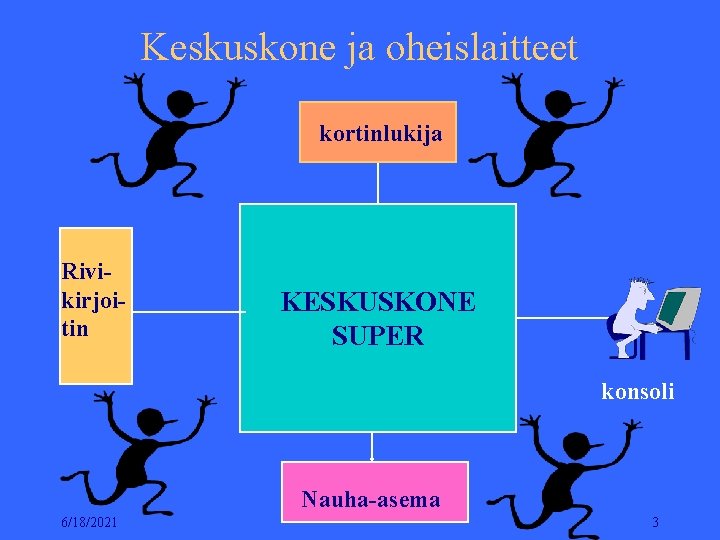 Keskuskone ja oheislaitteet

kortinlukija

Rivi-kirjoi-tin

KESKUSKONE SUPER

konsoli

Nauha-asema

6/18/2021

3